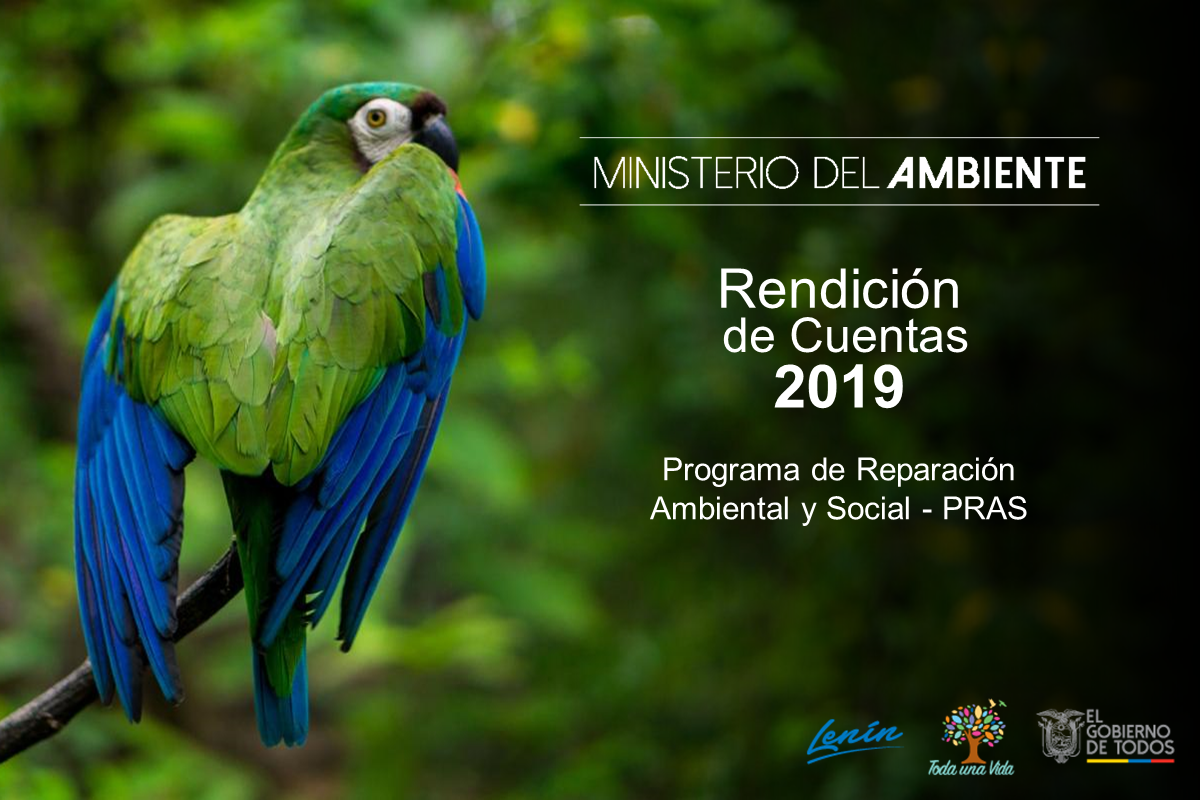 MINISTERIO DEL AMBIENTE

Rendición de Cuentas 2019

Programa de Reparación Ambiental y Social - PRAS

Lenín

Toda una Vida

EL GOBIERNO DE TODOS